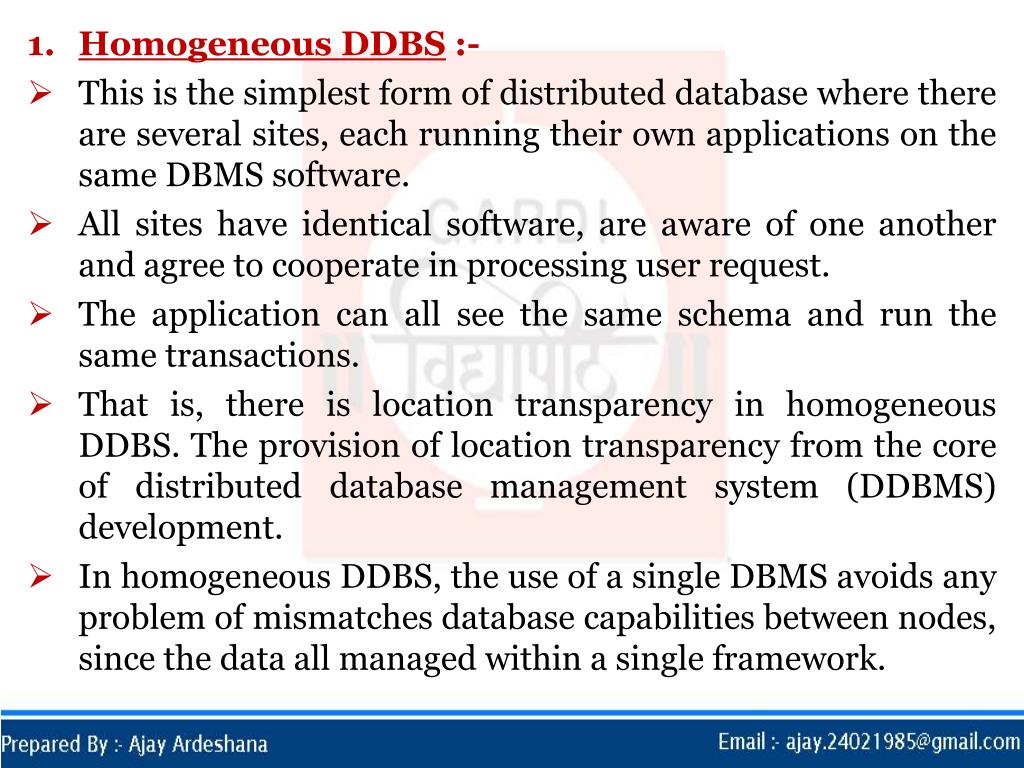 1. Homogeneous DDBS :-

➢ This is the simplest form of distributed database where there are several sites, each running their own applications on the same DBMS software.

➢ All sites have identical software, are aware of one another and agree to cooperate in processing user request.

➢ The application can all see the same schema and run the same transactions.

➢ That is, there is location transparency in homogeneous DDBS. The provision of location transparency from the core of distributed database management system (DDBMS) development.

➢ In homogeneous DDBS, the use of a single DBMS avoids any problem of mismatches database capabilities between nodes, since the data all managed within a single framework.

GARDI विद्यापीठ

Prepared By :- Ajay Ardeshana

Email :- ajay.24021985@gmail.com